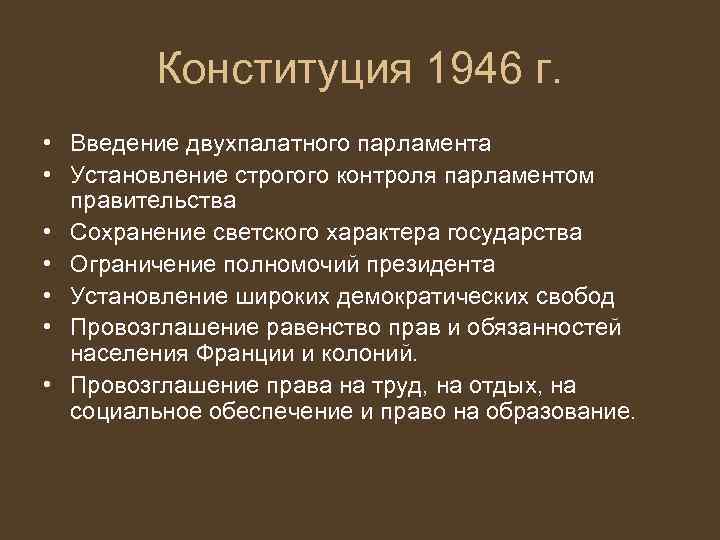 Конституция 1946 г.

• Введение двухпалатного парламента
• Установление строгого контроля парламентом правительства
• Сохранение светского характера государства
• Ограничение полномочий президента
• Установление широких демократических свобод
• Провозглашение равенство прав и обязанностей населения Франции и колоний.
• Провозглашение права на труд, на отдых, на социальное обеспечение и право на образование.